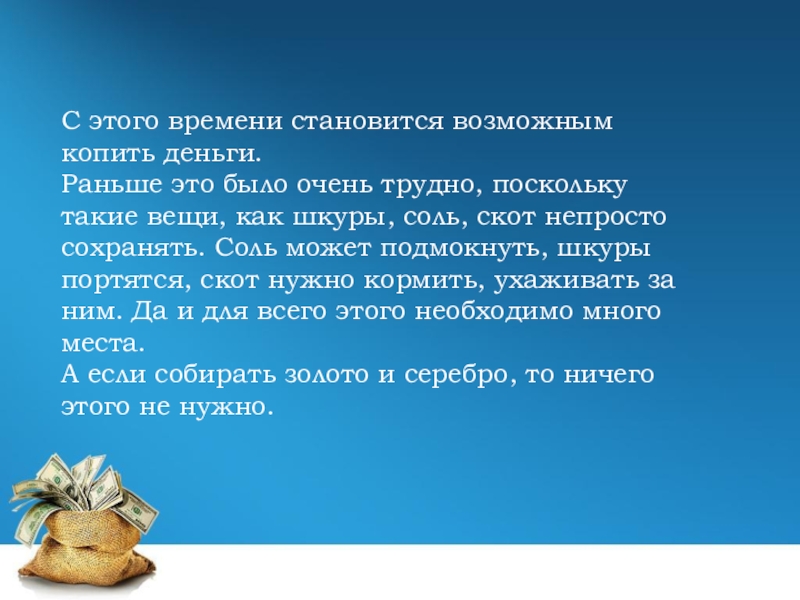 С этого времени становится возможным копить деньги.
Раньше это было очень трудно, поскольку такие вещи, как шкуры, соль, скот непросто сохранять. Соль может подмокнуть, шкуры портятся, скот нужно кормить, ухаживать за ним. Да и для всего этого необходимо много места.
А если собирать золото и серебро, то ничего этого не нужно.